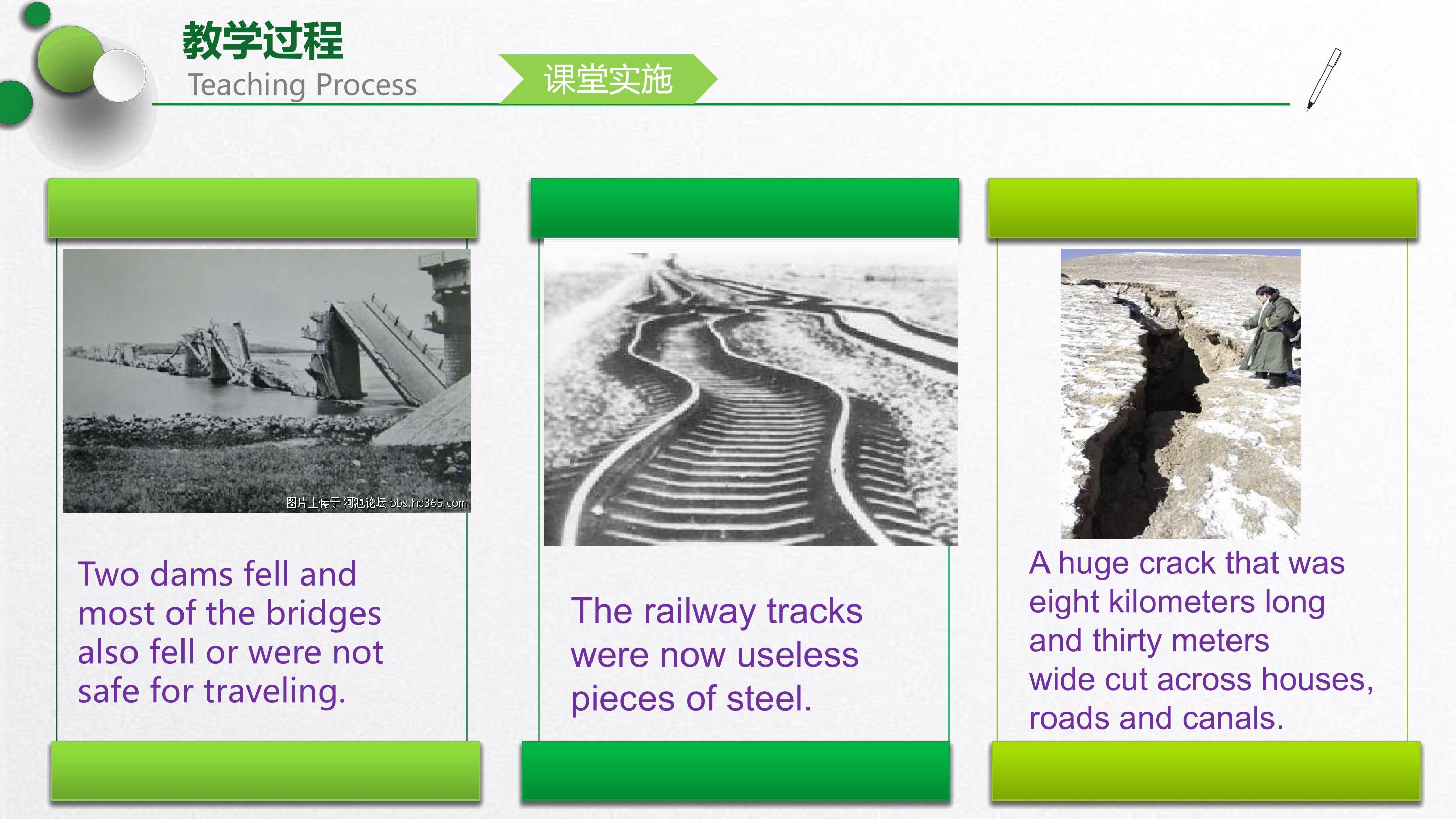 教学过程
Teaching Process

课堂实施

图片上传于 河池论坛 bbs.hc365.com

Two dams fell and most of the bridges also fell or were not safe for traveling.

The railway tracks were now useless pieces of steel.

A huge crack that was eight kilometers long and thirty meters wide cut across houses, roads and canals.